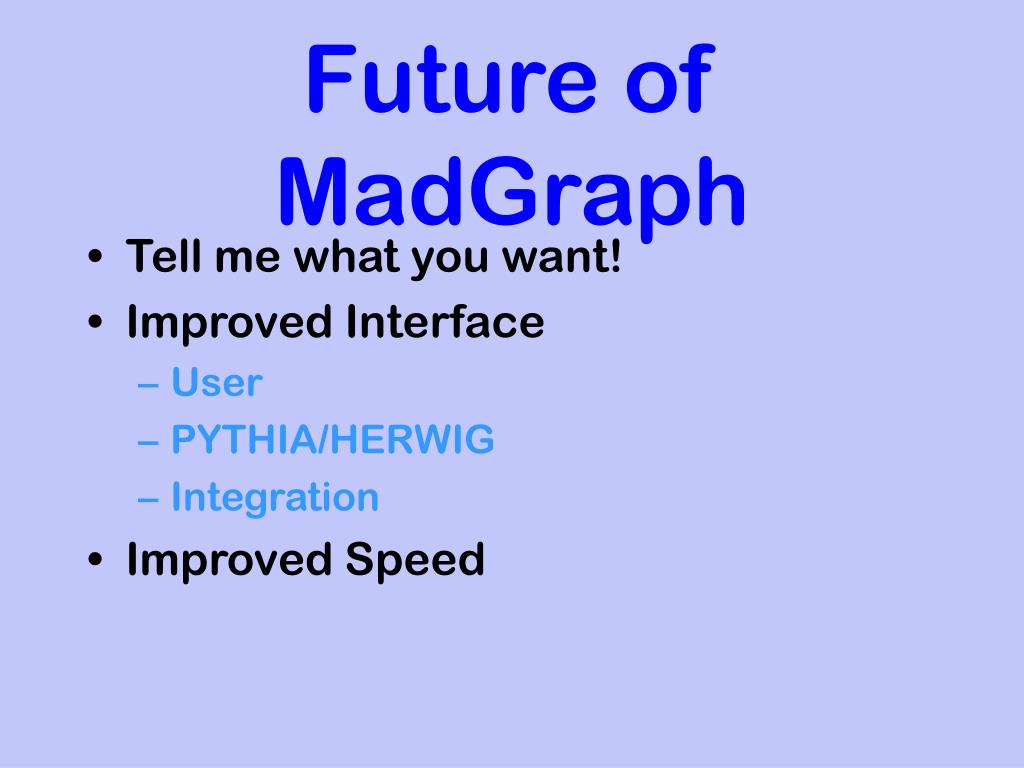 Future of MadGraph

• Tell me what you want!
• Improved Interface
– User
– PYTHIA/HERWIG
– Integration
• Improved Speed